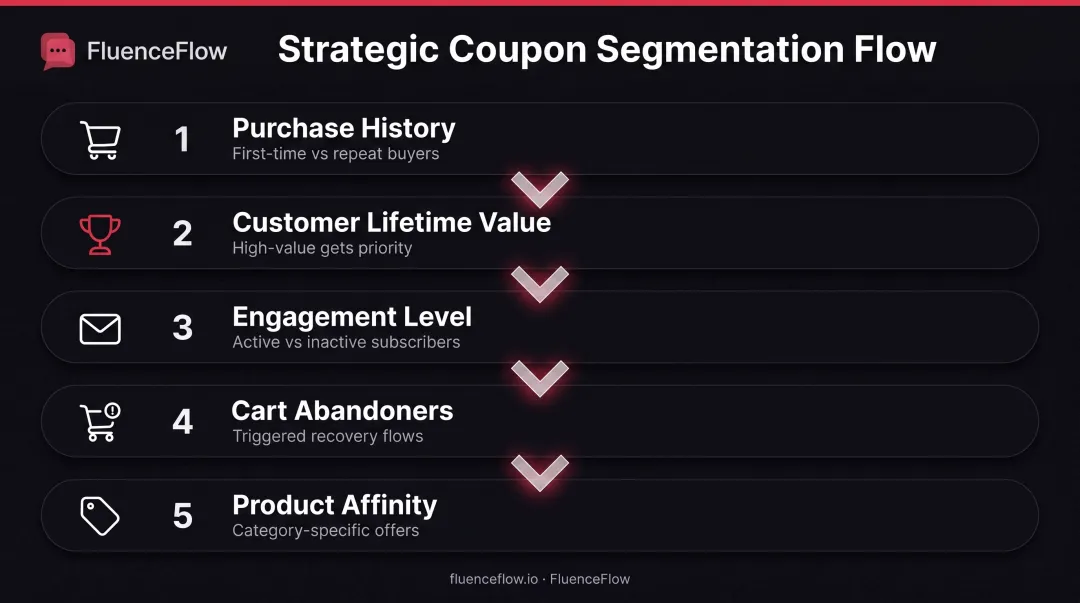 FluenceFlow

Strategic Coupon Segmentation Flow

1 Purchase History
First-time vs repeat buyers

2 Customer Lifetime Value
High-value gets priority

3 Engagement Level
Active vs inactive subscribers

4 Cart Abandoners
Triggered recovery flows

5 Product Affinity
Category-specific offers

fluenceflow.io · FluenceFlow